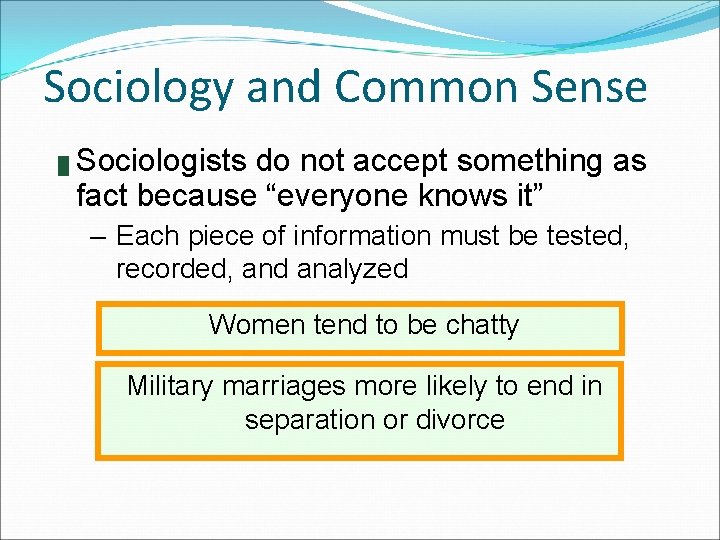 Sociology and Common Sense

Sociologists do not accept something as fact because “everyone knows it”

– Each piece of information must be tested, recorded, and analyzed

Women tend to be chatty

Military marriages more likely to end in separation or divorce